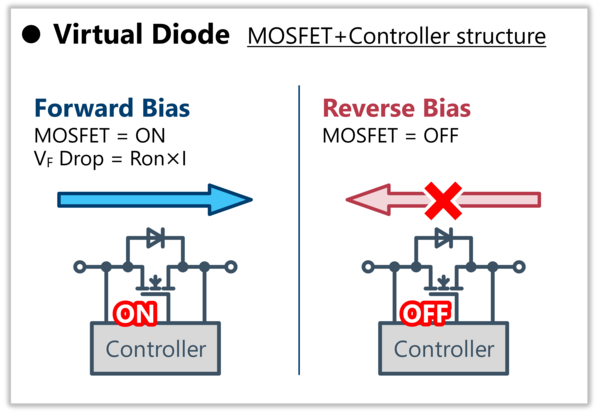 ● Virtual Diode MOSFET+Controller structure

Forward Bias
MOSFET = ON
$V_F$ Drop = Ron×I

ON

Controller

Reverse Bias
MOSFET = OFF

OFF

Controller